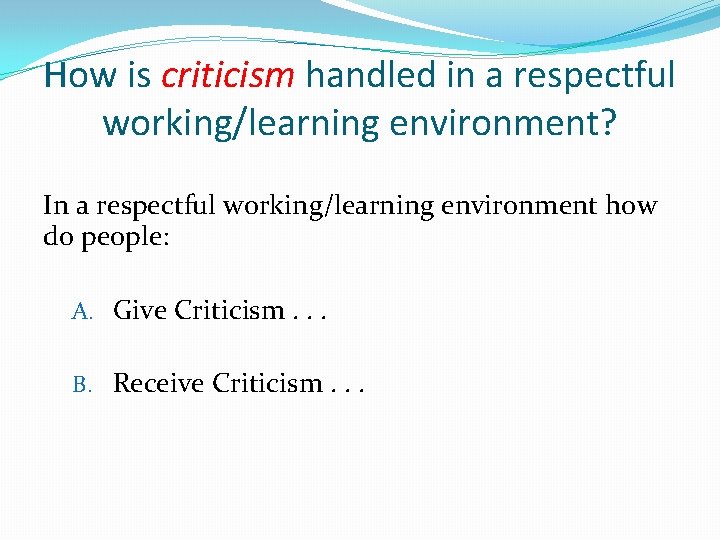 How is criticism handled in a respectful working/learning environment?

In a respectful working/learning environment how do people:

A. Give Criticism . . .

B. Receive Criticism . . .